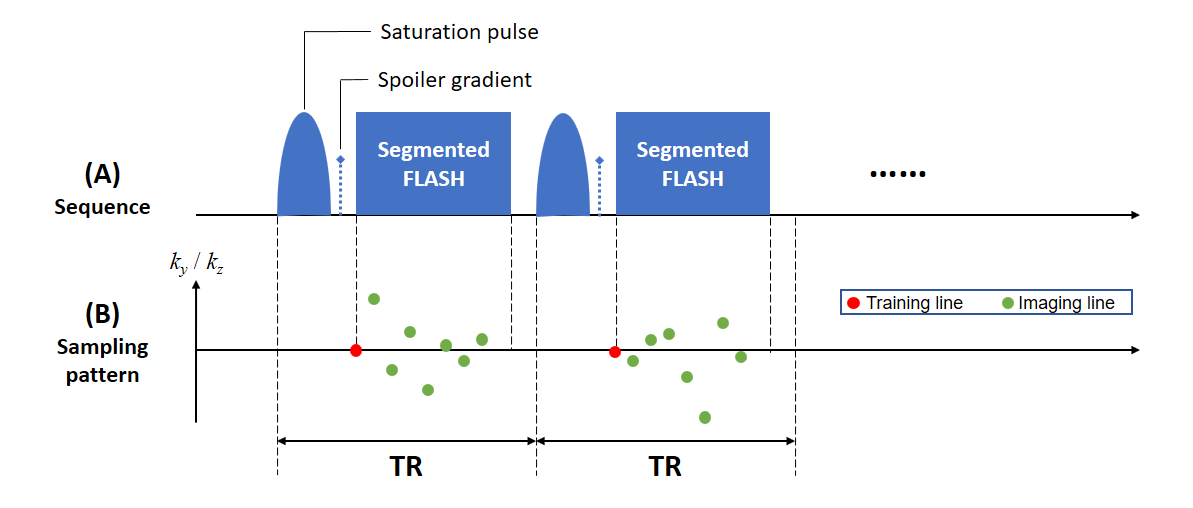 Saturation pulse

Spoiler gradient

(A)
Sequence

Segmented FLASH

Segmented FLASH

......

$k_y / k_z$

(B)
Sampling pattern

Training line
Imaging line

TR

TR